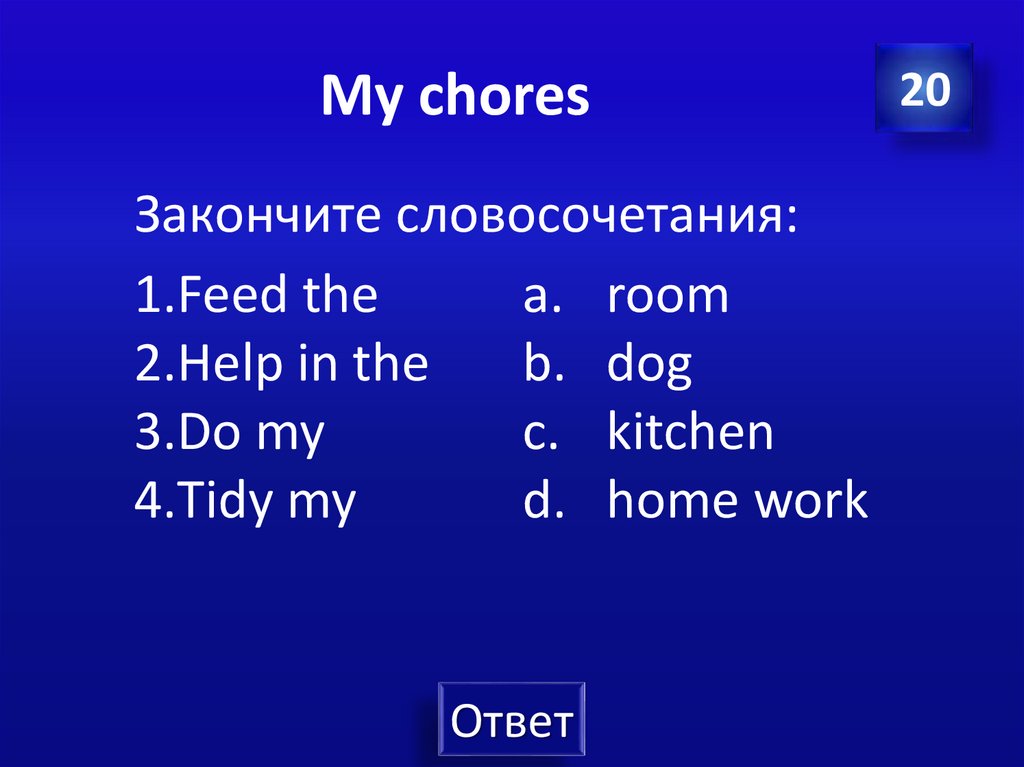 My chores

20

Закончите словосочетания:

1.Feed the
2.Help in the
3.Do my
4.Tidy my

a. room
b. dog
c. kitchen
d. home work

Ответ